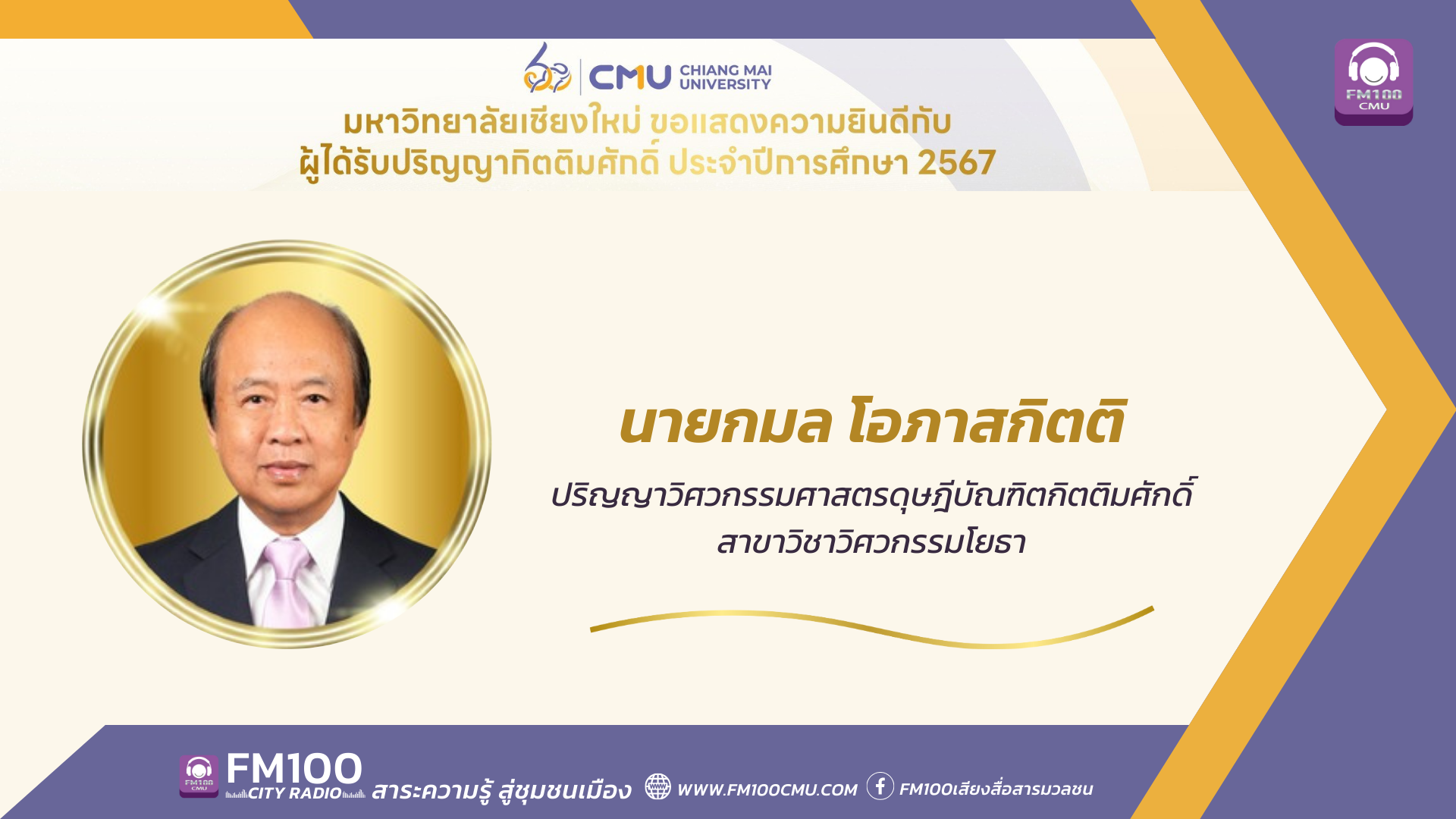 CMU CHIANG MAI UNIVERSITY

FM100 CMU

มหาวิทยาลัยเชียงใหม่ ขอแสดงความยินดีกับ ผู้ได้รับปริญญากิตติมศักดิ์ ประจำปีการศึกษา 2567

นายกมล โอภาสกิตติ

ปริญญาวิศวกรรมศาสตรดุษฎีบัณฑิตกิตติมศักดิ์ สาขาวิชาวิศวกรรมโยธา

FM100 CMU FM100 CITY RADIO สาระความรู้ สู่ชุมชนเมือง WWW.FM100CMU.COM FM100เสียงสื่อสารมวลชน